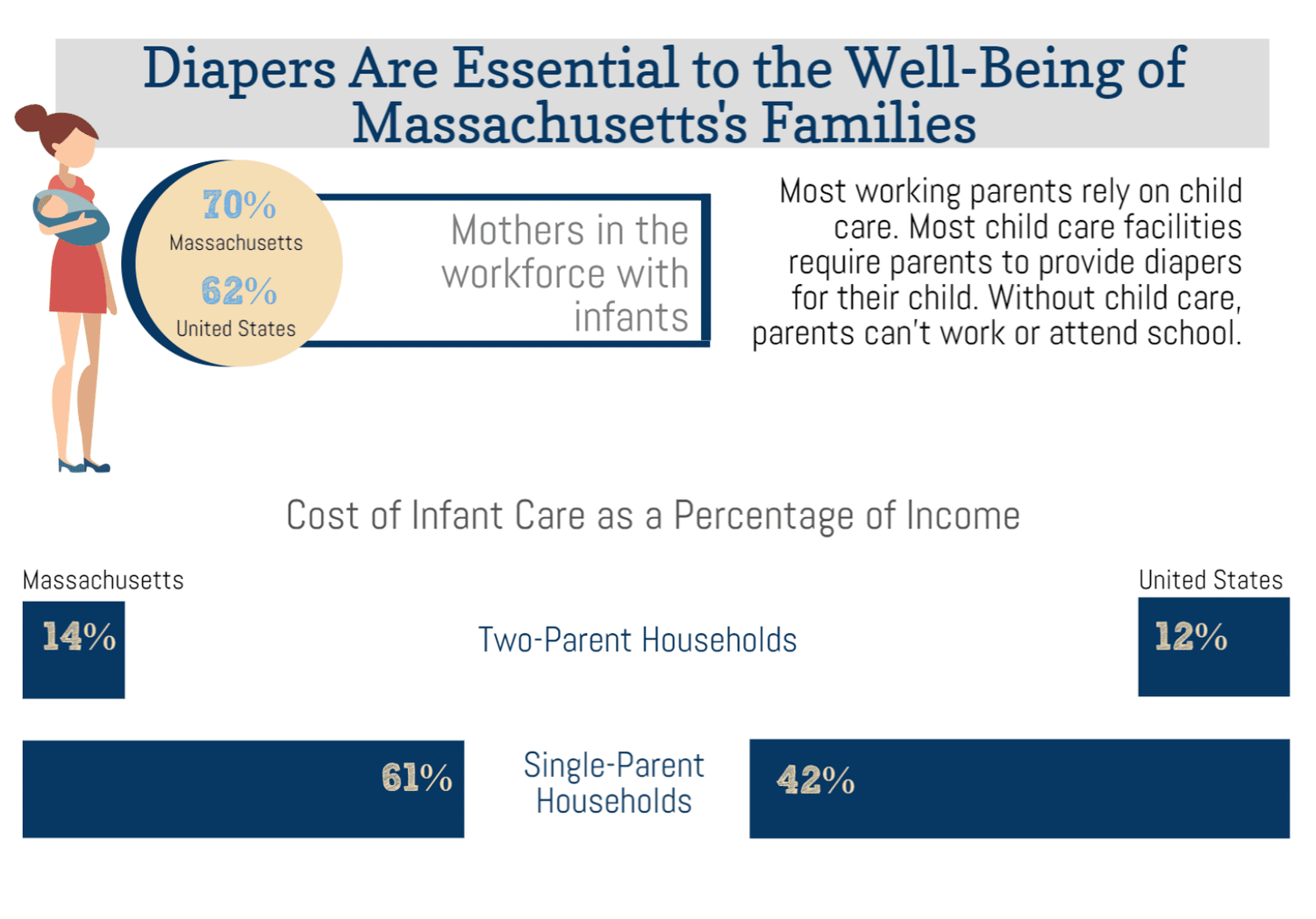 Diapers Are Essential to the Well-Being of Massachusetts's Families

70%
Massachusetts
62%
United States

Mothers in the workforce with infants

Most working parents rely on child care. Most child care facilities require parents to provide diapers for their child. Without child care, parents can't work or attend school.

Cost of Infant Care as a Percentage of Income

Massachusetts

United States

14%

Two-Parent Households

12%

61%

Single-Parent Households

42%